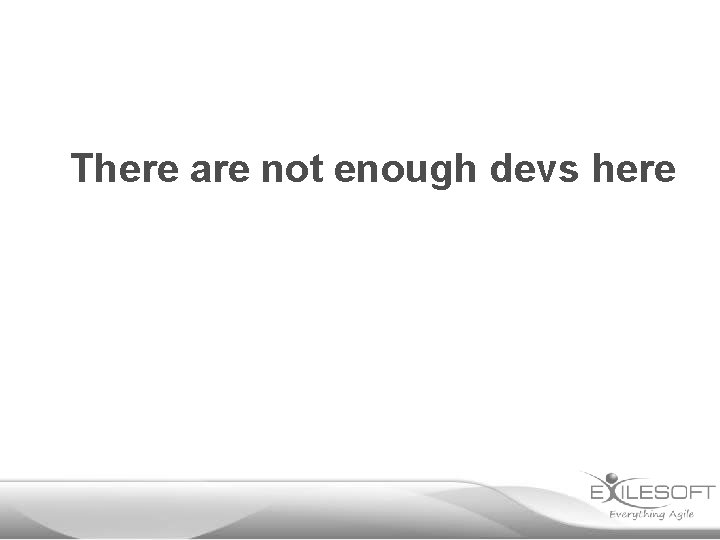 There are not enough devs here

EXILESOFT
Everything Agile